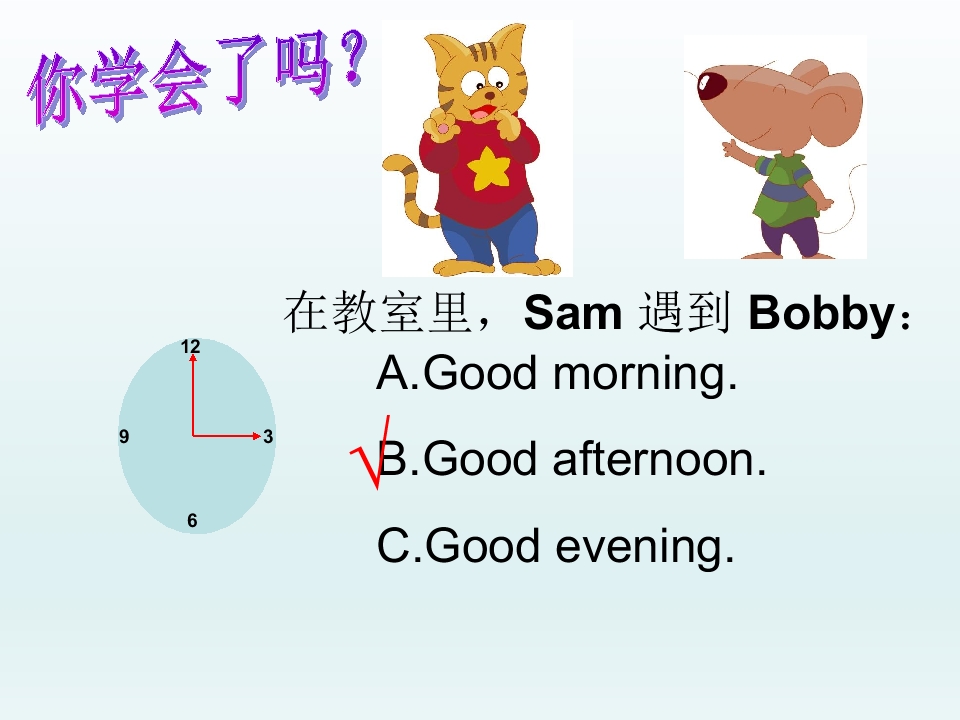 你学会了吗？

在教室里，Sam遇到Bobby：

12
9
3
6

A.Good morning.

√B.Good afternoon.

C.Good evening.